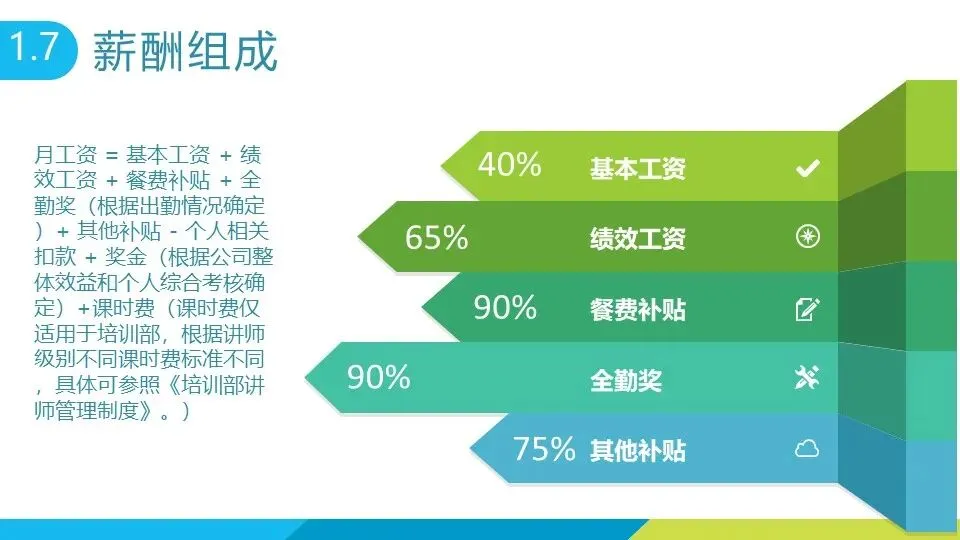 1.7 薪酬组成

月工资 = 基本工资 + 绩效工资 + 餐费补贴 + 全勤奖（根据出勤情况确定）+ 其他补贴 - 个人相关扣款 + 奖金（根据公司整体效益和个人综合考核确定）+课时费（课时费仅适用于培训部，根据讲师级别不同课时费标准不同，具体可参照《培训部讲师管理制度》。）

40% 基本工资
65% 绩效工资
90% 餐费补贴
90% 全勤奖
75% 其他补贴